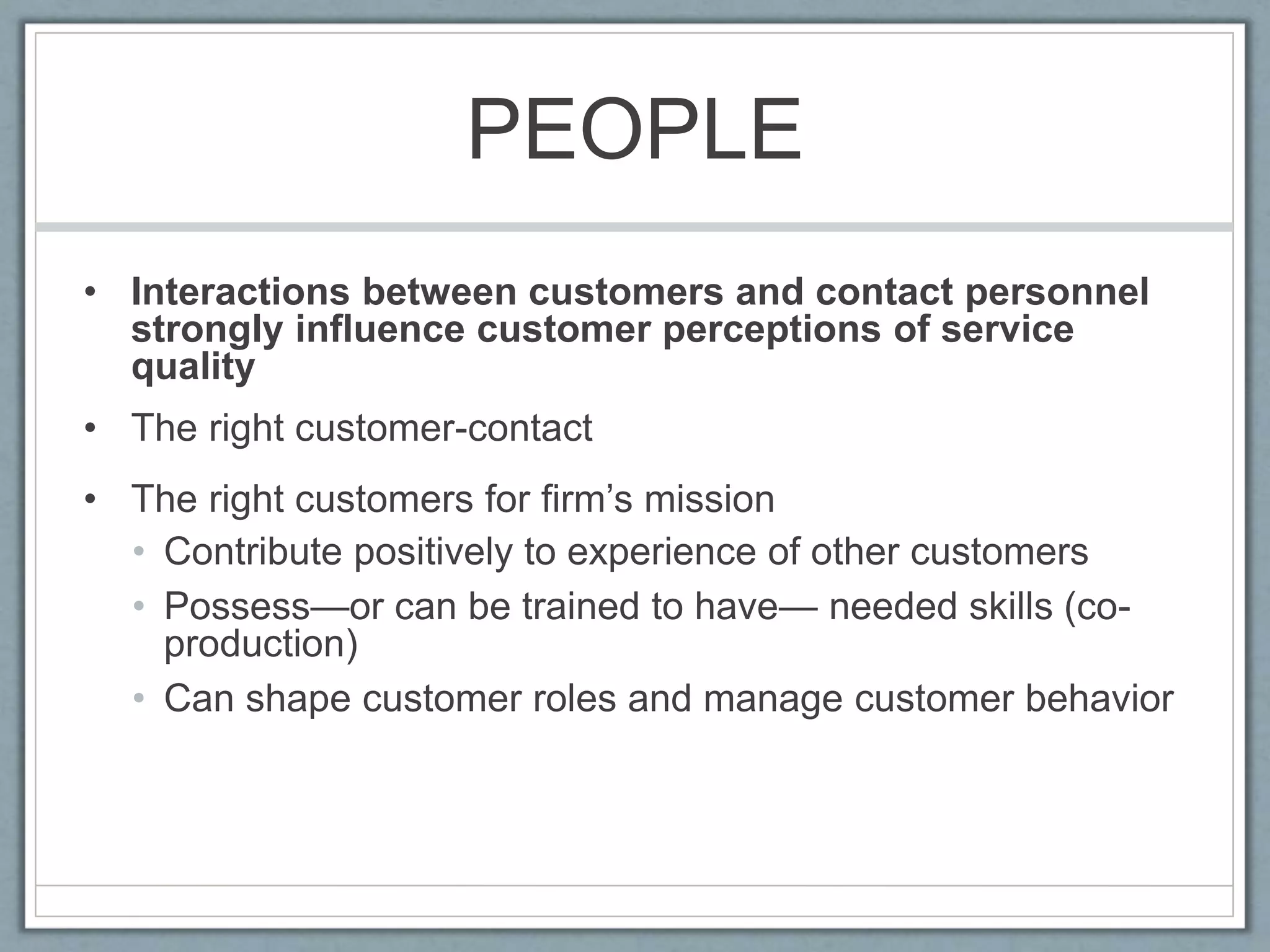 PEOPLE

• Interactions between customers and contact personnel strongly influence customer perceptions of service quality

• The right customer-contact

• The right customers for firm’s mission
  • Contribute positively to experience of other customers
  • Possess—or can be trained to have— needed skills (co-production)
  • Can shape customer roles and manage customer behavior